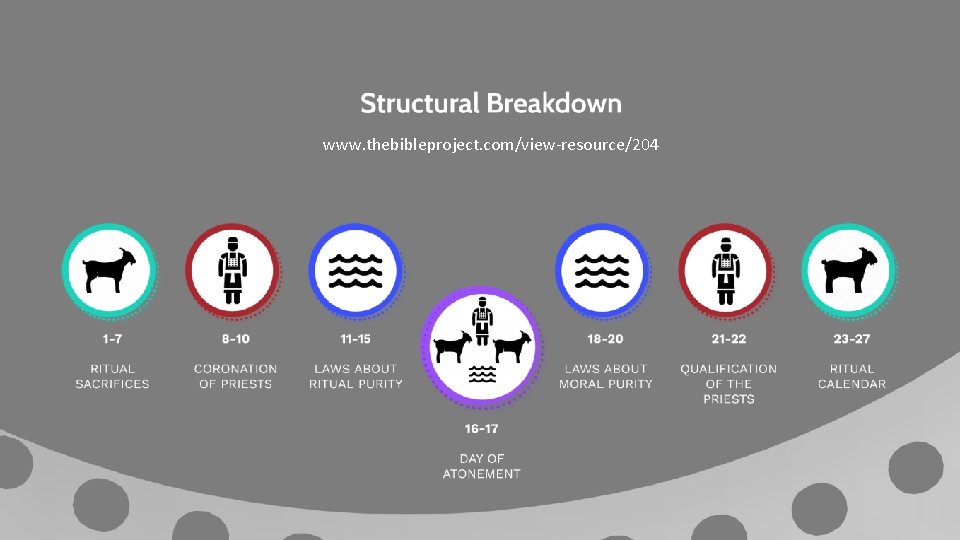 Structural Breakdown

www.thebibleproject.com/view-resource/204

1-7
RITUAL SACRIFICES

8-10
CORONATION OF PRIESTS

11-15
LAWS ABOUT RITUAL PURITY

16-17
DAY OF ATONEMENT

18-20
LAWS ABOUT MORAL PURITY

21-22
QUALIFICATION OF THE PRIESTS

23-27
RITUAL CALENDAR